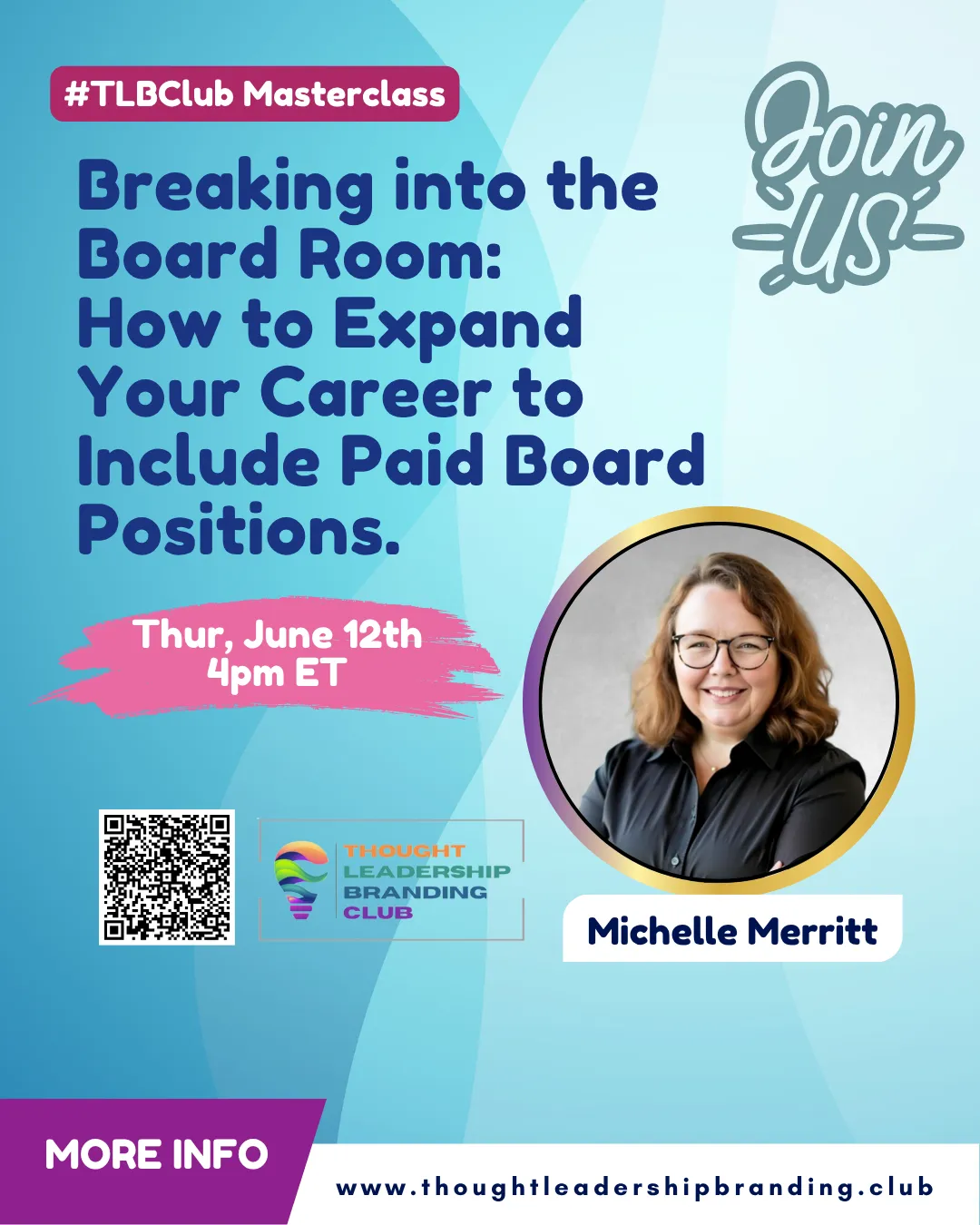 #TLBClub Masterclass

Join US

Breaking into the Board Room: How to Expand Your Career to Include Paid Board Positions.

Thur, June 12th
4pm ET

THOUGHT LEADERSHIP BRANDING CLUB

Michelle Merritt

MORE INFO

www.thoughtleadershipbranding.club